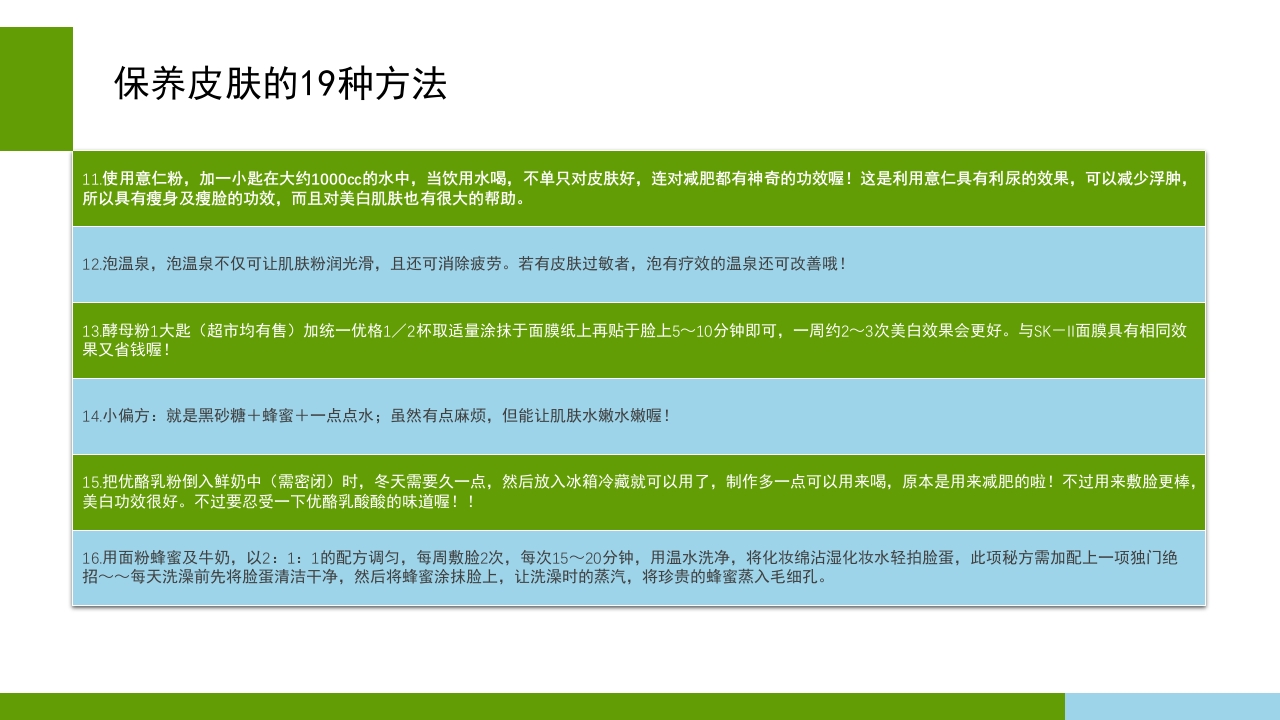 保养皮肤的19种方法

11.使用意仁粉，加一小匙在大约1000cc的水中，当饮用水喝，不单只对皮肤好，连对减肥都有神奇的功效喔！这是利用意仁具有利尿的效果，可以减少浮肿，所以具有瘦身及瘦脸的功效，而且对美白肌肤也有很大的帮助。

12.泡温泉，泡温泉不仅可让肌肤粉润光滑，且还可消除疲劳。若有皮肤过敏者，泡有疗效的温泉还可改善哦！

13.酵母粉1大匙（超市均有售）加统一优格1／2杯取适量涂抹于面膜纸上再贴于脸上5～10分钟即可，一周约2～3次美白效果会更好。与SK－II面膜具有相同效果又省钱喔！

14.小偏方：就是黑砂糖＋蜂蜜＋一点点水；虽然有点麻烦，但能让肌肤水嫩水嫩喔！

15.把优酪乳粉倒入鲜奶中（需密闭）时，冬天需要久一点，然后放入冰箱冷藏就可以用了，制作多一点可以用来喝，原本是用来减肥的啦！不过用来敷脸更棒，美白功效很好。不过要忍受一下优酪乳酸酸的味道喔！！

16.用面粉蜂蜜及牛奶，以2：1：1的配方调匀，每周敷脸2次，每次15～20分钟，用温水洗净，将化妆绵沾湿化妆水轻拍脸蛋，此项秘方需加配上一项独门绝招～～每天洗澡前先将脸蛋清洁干净，然后将蜂蜜涂抹脸上，让洗澡时的蒸汽，将珍贵的蜂蜜蒸入毛细孔。